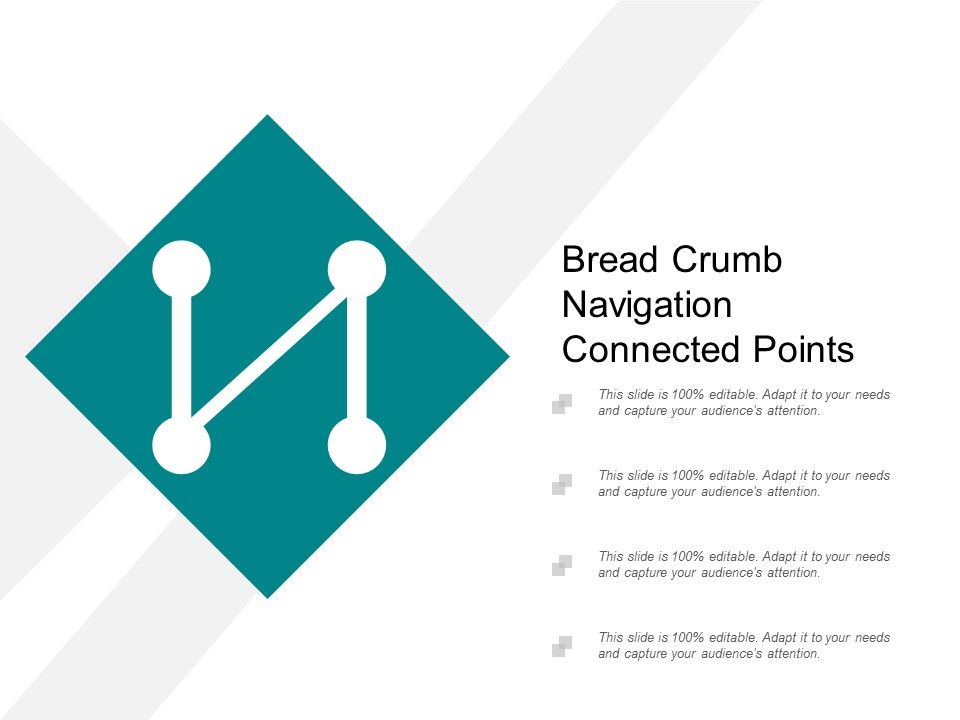 Bread Crumb Navigation Connected Points

This slide is 100% editable. Adapt it to your needs and capture your audience's attention.

This slide is 100% editable. Adapt it to your needs and capture your audience's attention.

This slide is 100% editable. Adapt it to your needs and capture your audience's attention.

This slide is 100% editable. Adapt it to your needs and capture your audience's attention.